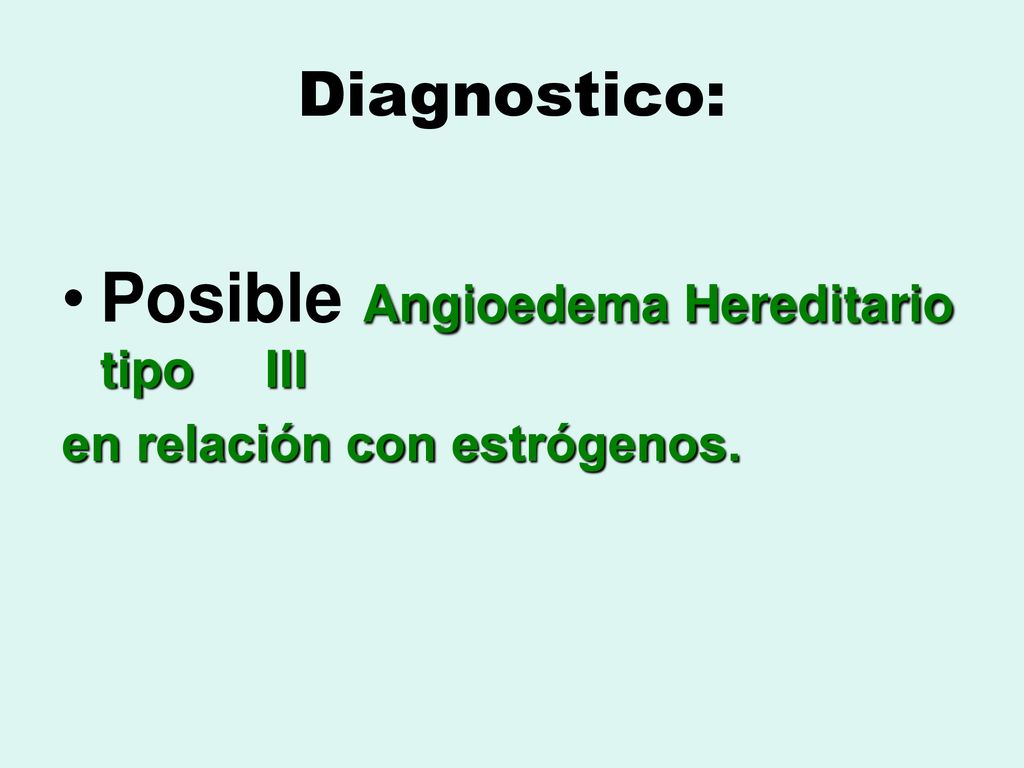 Diagnostico:

• Posible Angioedema Hereditario tipo III

en relación con estrógenos.